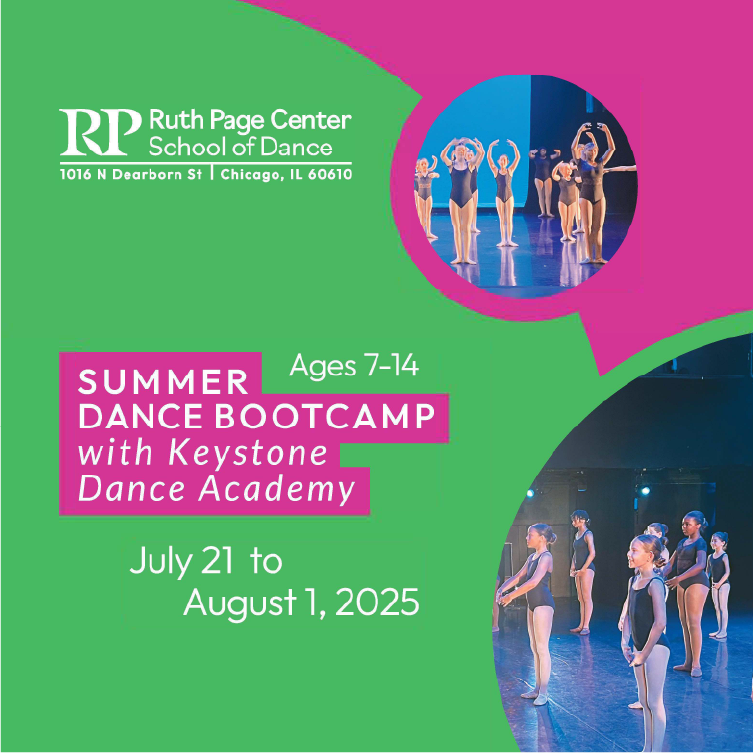 RP Ruth Page Center School of Dance
1016 N Dearborn St | Chicago, IL 60610

Ages 7-14

SUMMER DANCE BOOTCAMP with Keystone Dance Academy

July 21 to August 1, 2025